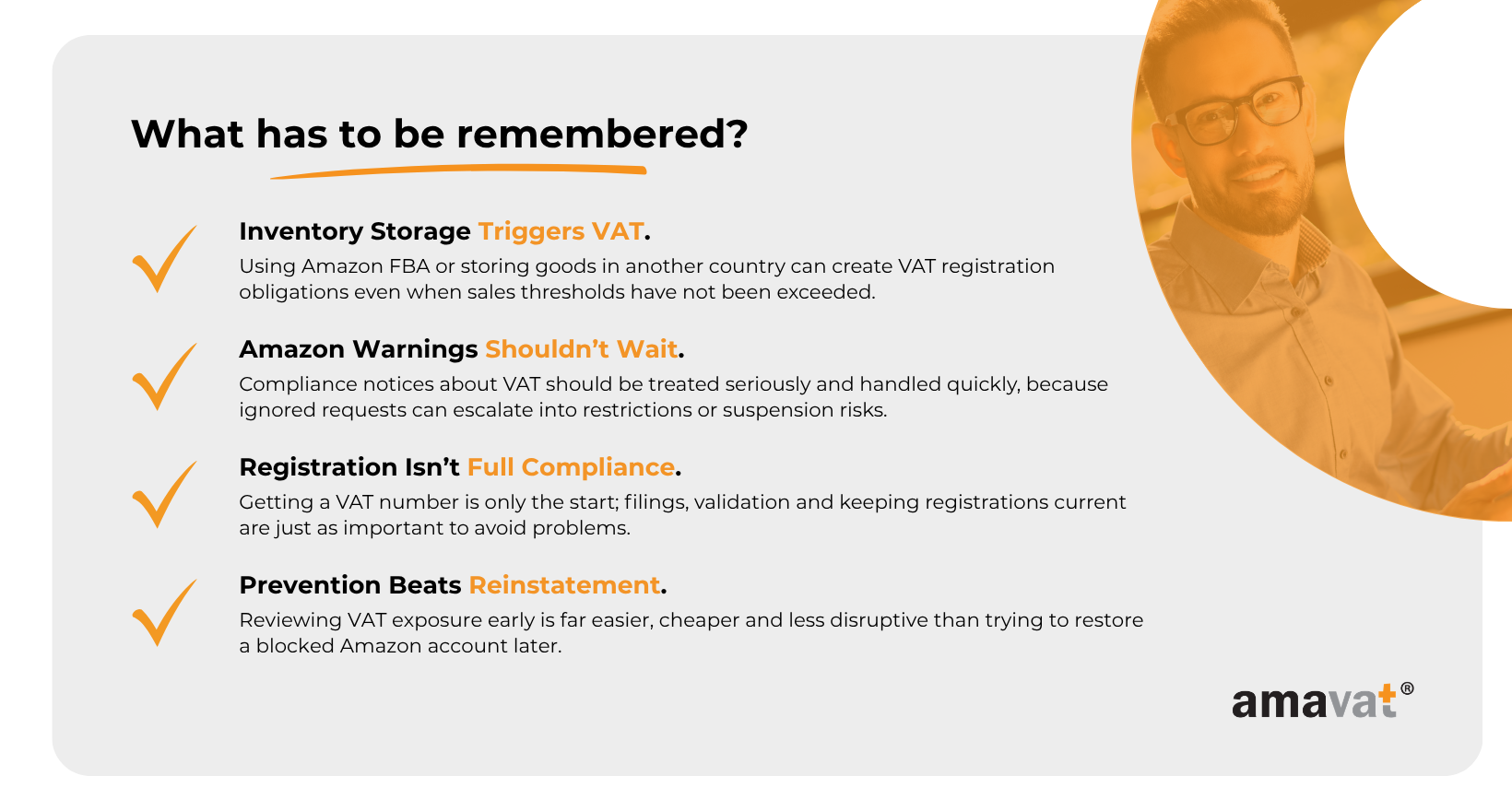 What has to be remembered?

Inventory Storage Triggers VAT.
Using Amazon FBA or storing goods in another country can create VAT registration obligations even when sales thresholds have not been exceeded.

Amazon Warnings Shouldn't Wait.
Compliance notices about VAT should be treated seriously and handled quickly, because ignored requests can escalate into restrictions or suspension risks.

Registration Isn't Full Compliance.
Getting a VAT number is only the start; filings, validation and keeping registrations current are just as important to avoid problems.

Prevention Beats Reinstatement.
Reviewing VAT exposure early is far easier, cheaper and less disruptive than trying to restore a blocked Amazon account later.

amavat®